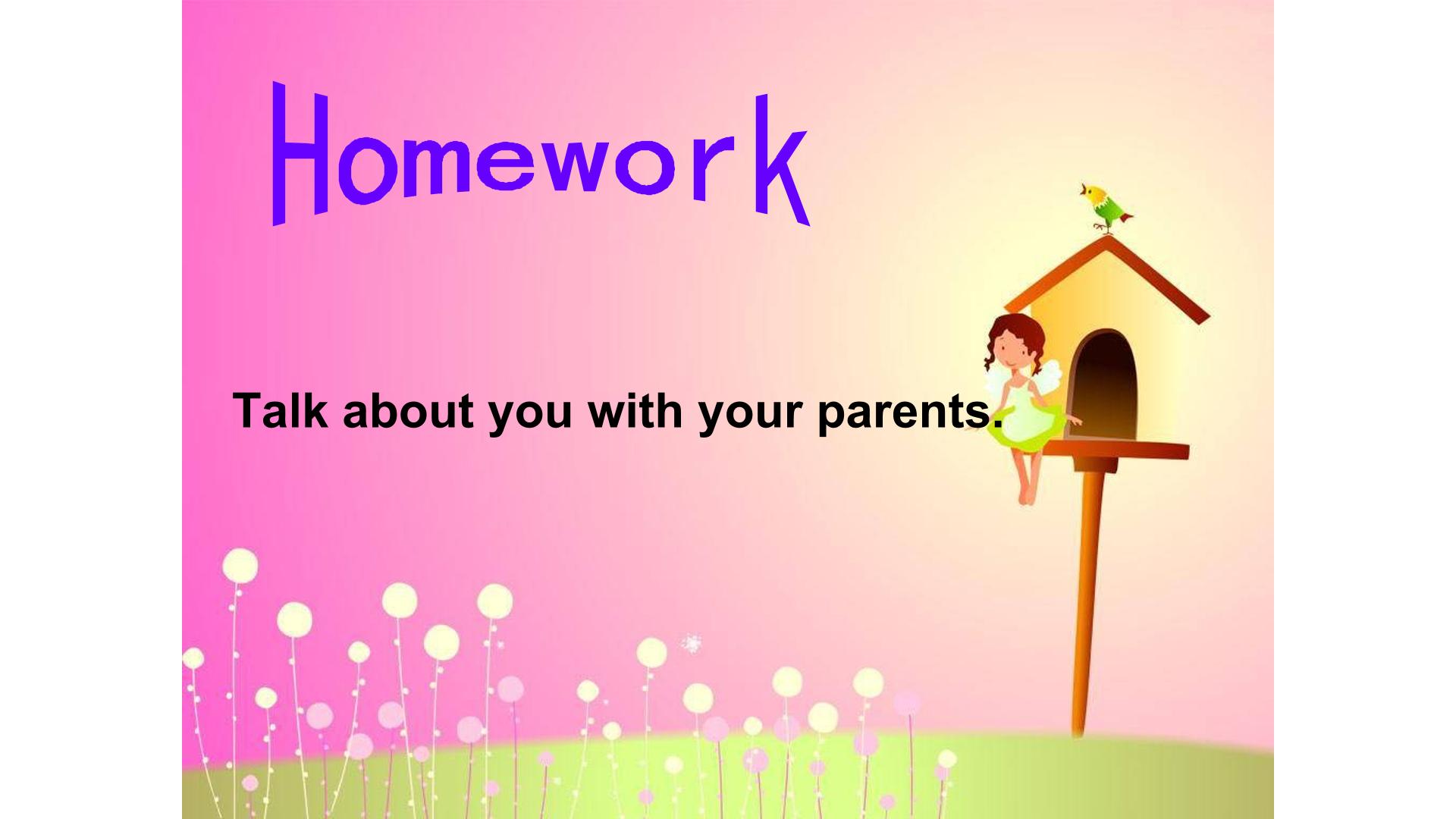 Homework

Talk about you with your parents.